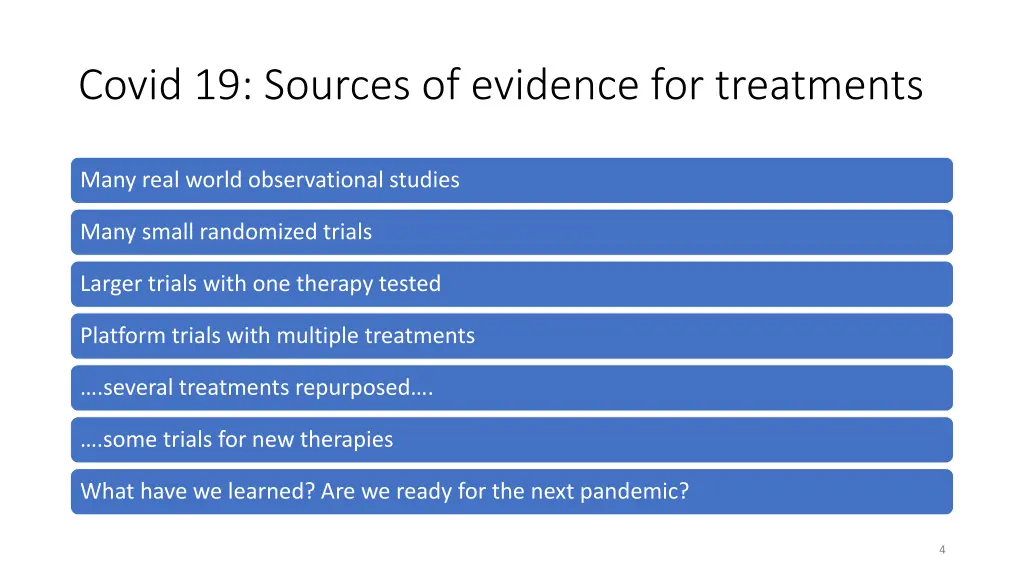 Covid 19: Sources of evidence for treatments

Many real world observational studies

Many small randomized trials

Larger trials with one therapy tested

Platform trials with multiple treatments

….several treatments repurposed….

….some trials for new therapies

What have we learned? Are we ready for the next pandemic?

4